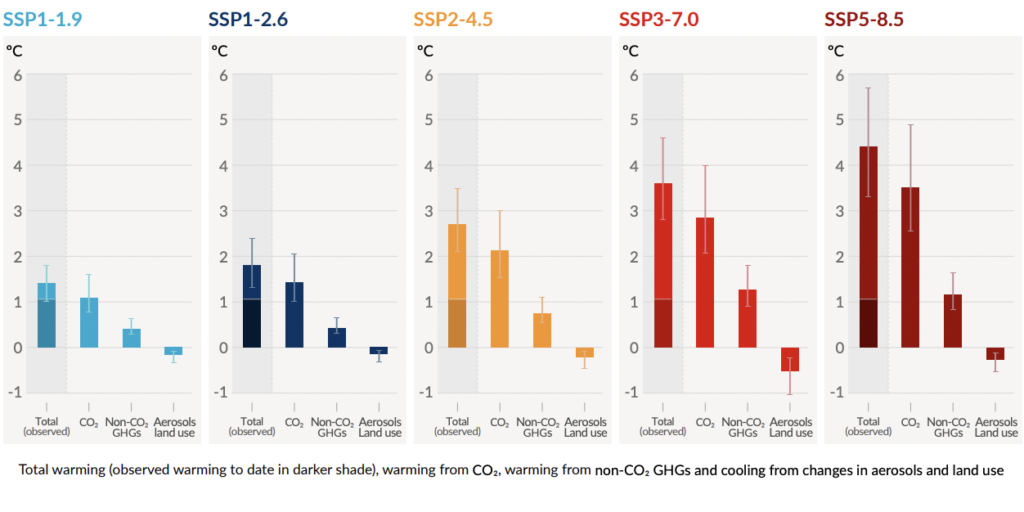 SSP1-1.9
°C
6
5
4
3
2
1
0
-1
Total (observed)
$CO_2$
Non-$CO_2$ GHGs
Aerosols land use

SSP1-2.6
°C
6
5
4
3
2
1
0
-1
Total (observed)
$CO_2$
Non-$CO_2$ GHGs
Aerosols Land use

SSP2-4.5
°C
6
5
4
3
2
1
0
-1
Total (observed)
$CO_2$
Non-$CO_2$ GHGs
Aerosols Land use

SSP3-7.0
°C
6
5
4
3
2
1
0
-1
Total (observed)
$CO_2$
Non-$CO_2$ GHGs
Aerosols Land use

SSP5-8.5
°C
6
5
4
3
2
1
0
-1
Total (observed)
$CO_2$
Non-$CO_2$ GHGs
Aerosols Land use

Total warming (observed warming to date in darker shade), warming from $CO_2$, warming from non-$CO_2$ GHGs and cooling from changes in aerosols and land use